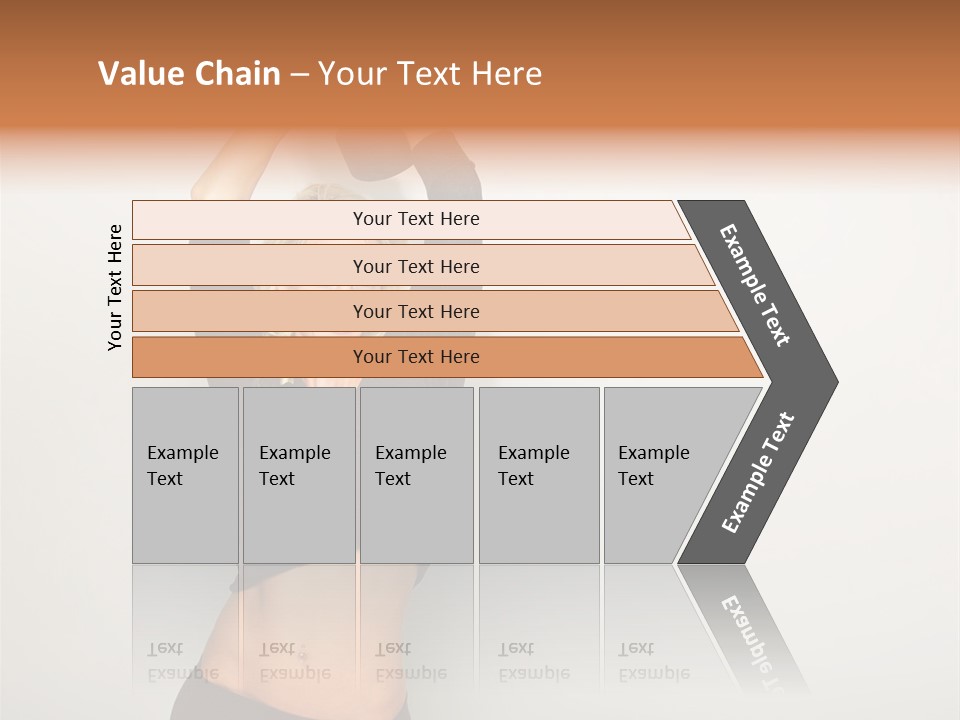 Value Chain – Your Text Here

Your Text Here

Your Text Here

Your Text Here

Your Text Here

Your Text Here

Example Text

Example Text

Example Text

Example Text

Example Text

Example Text

Example Text